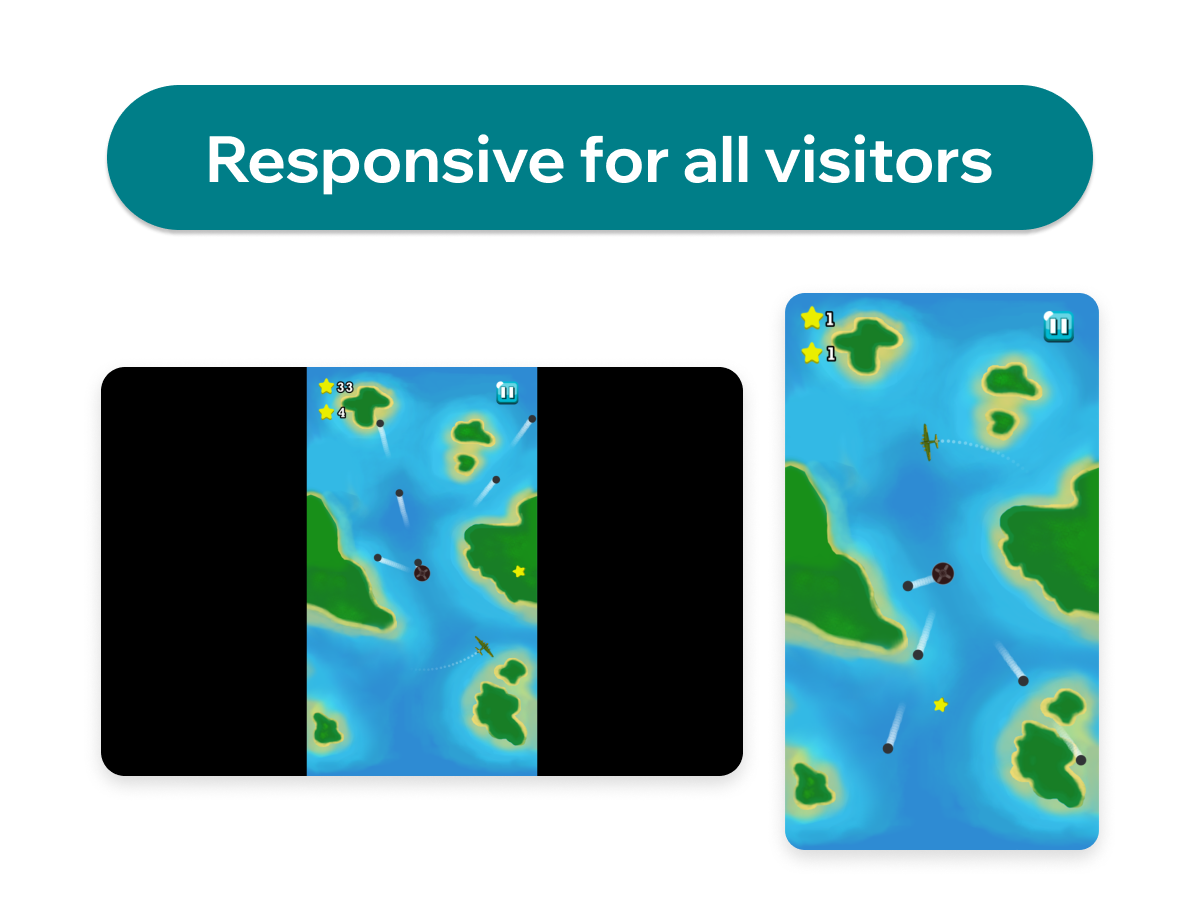 Responsive for all visitors

33
4

1
1